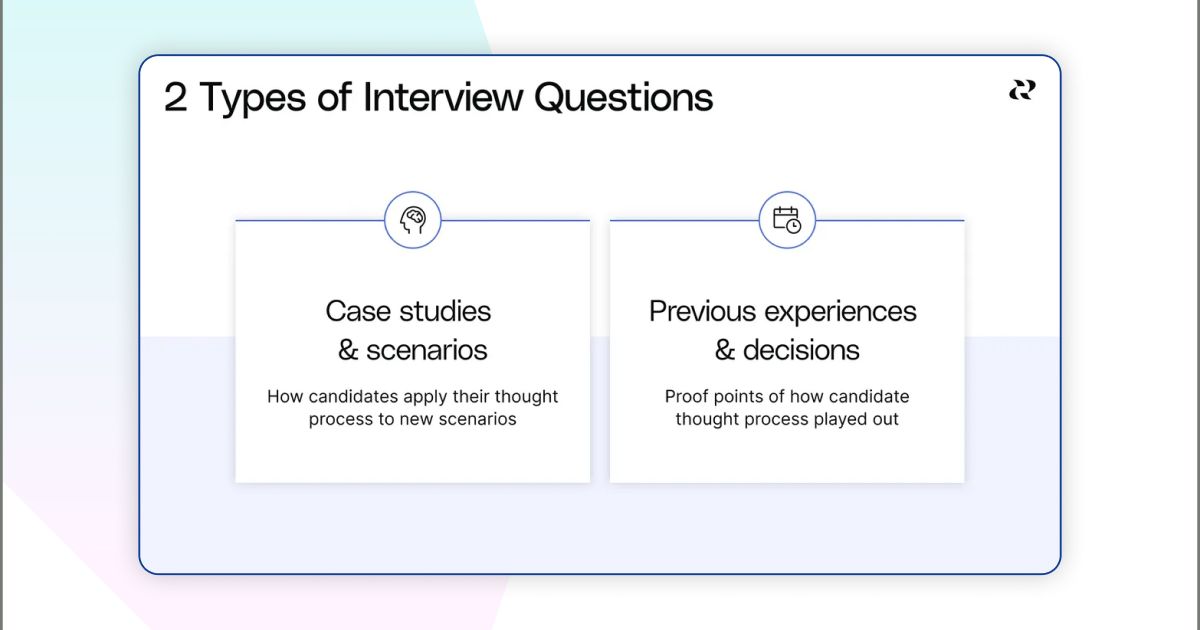 2 Types of Interview Questions

Case studies & scenarios

How candidates apply their thought process to new scenarios

Previous experiences & decisions

Proof points of how candidate thought process played out